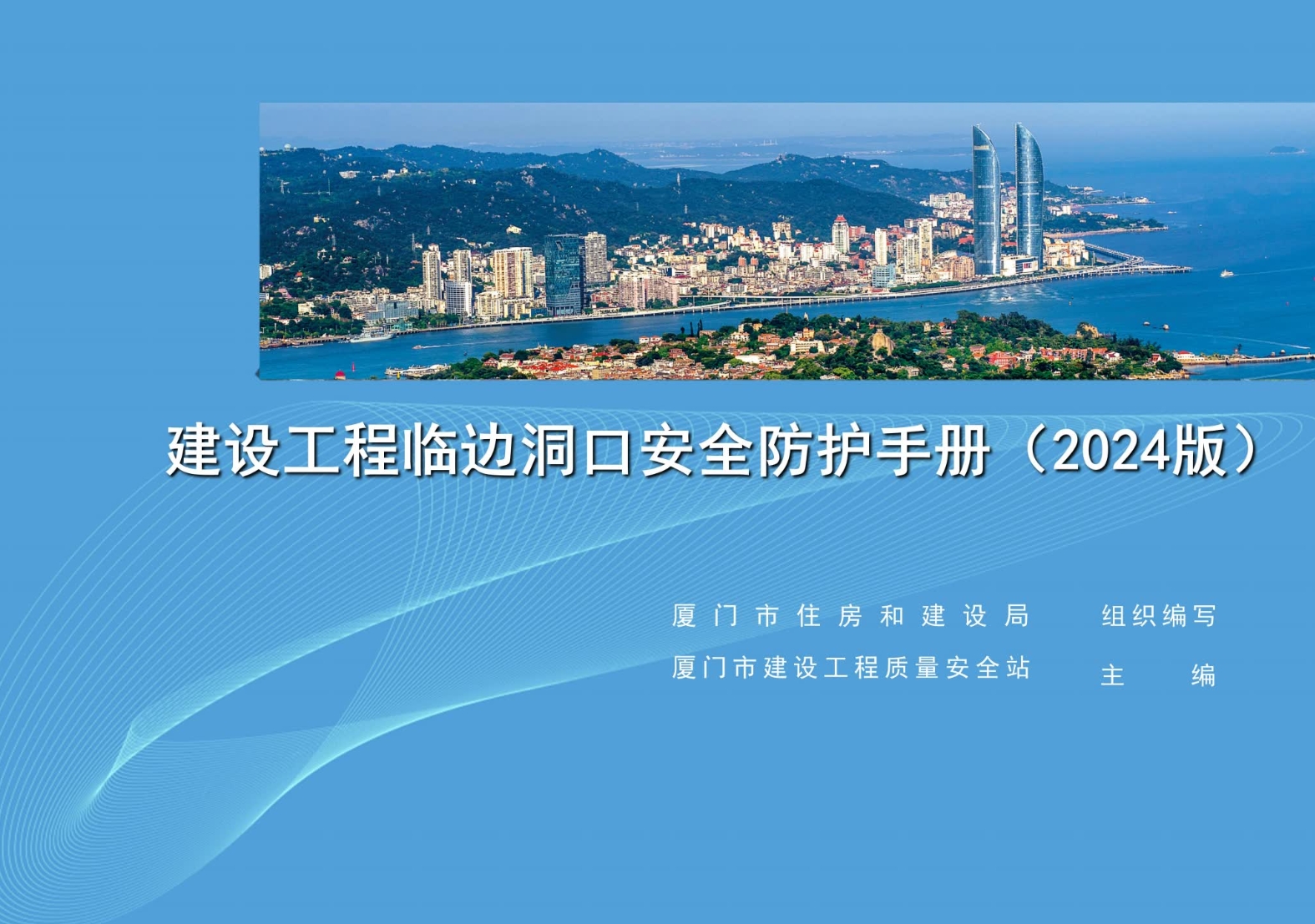 建设工程临边洞口安全防护手册（2024版）

厦门市住房和建设局　组织编写
厦门市建设工程质量安全站　主　编